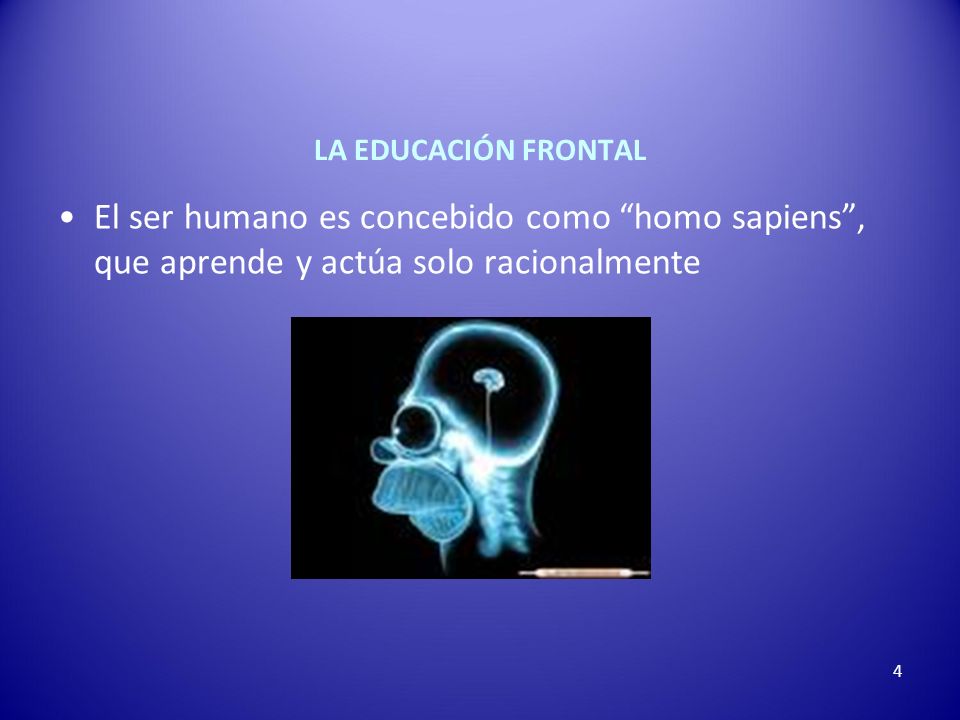 LA EDUCACIÓN FRONTAL

• El ser humano es concebido como “homo sapiens”, que aprende y actúa solo racionalmente

4